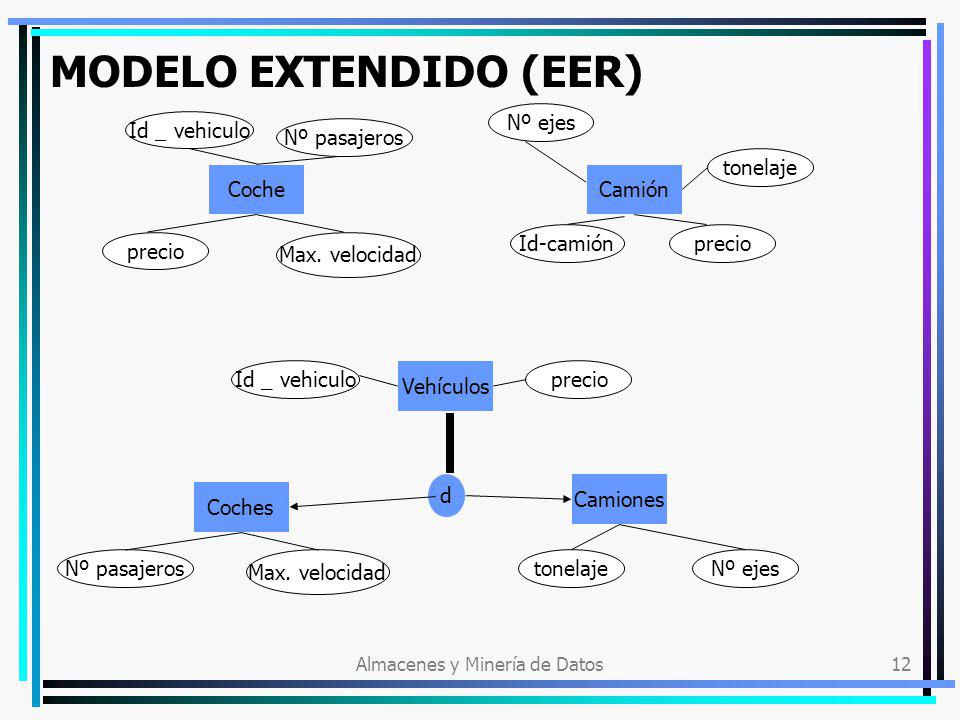 MODELO EXTENDIDO (EER)

Id _ vehiculo
Nº pasajeros
Coche
precio
Max. velocidad

Nº ejes
tonelaje
Camión
Id-camión
precio

Id _ vehiculo
Vehículos
precio
d
Coches
Camiones
Nº pasajeros
Max. velocidad
tonelaje
Nº ejes

Almacenes y Minería de Datos
12